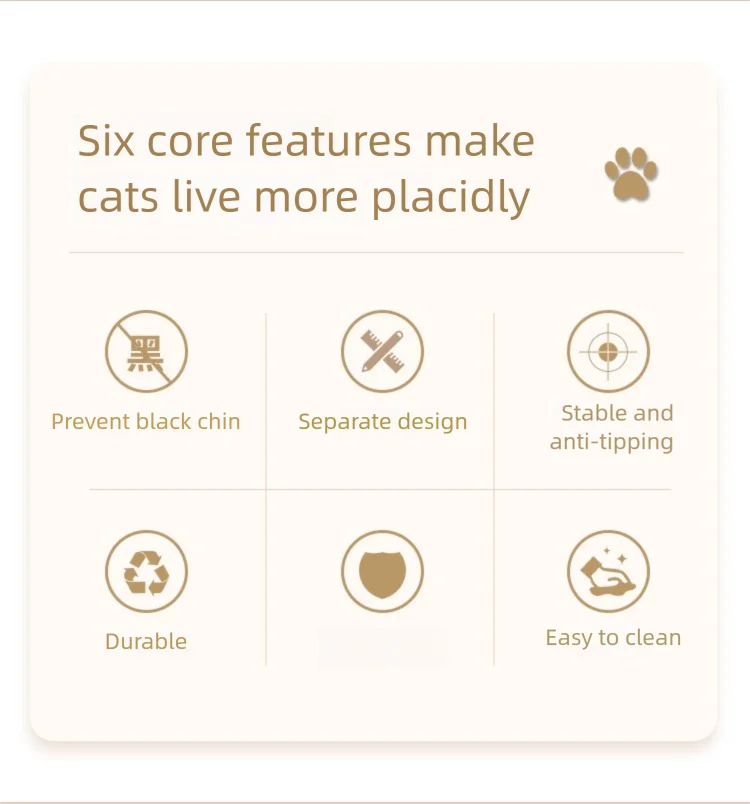 Six core features make cats live more placidly

黑

Prevent black chin

Separate design

Stable and anti-tipping

Durable

Easy to clean